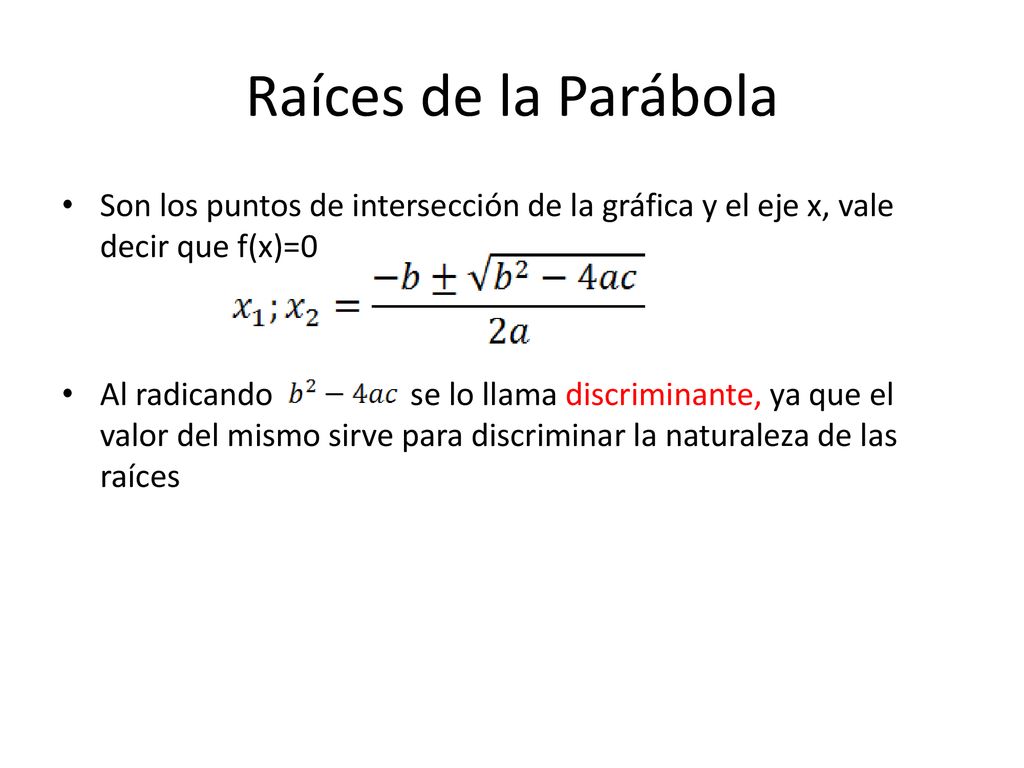 Raíces de la Parábola

• Son los puntos de intersección de la gráfica y el eje x, vale decir que f(x)=0

$x_1; x_2 = \frac{-b \pm \sqrt{b^2 - 4ac}}{2a}$

• Al radicando $b^2 - 4ac$ se lo llama discriminante, ya que el valor del mismo sirve para discriminar la naturaleza de las raíces